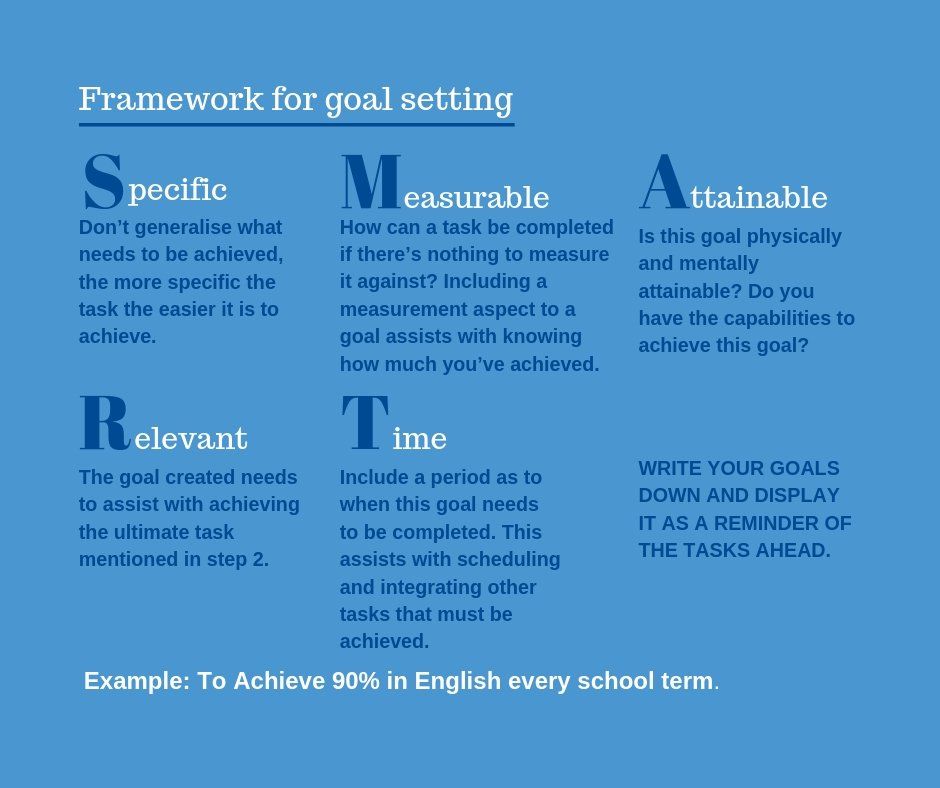 Framework for goal setting

Specific

Don't generalise what needs to be achieved, the more specific the task the easier it is to achieve.

Measurable

How can a task be completed if there's nothing to measure it against? Including a measurement aspect to a goal assists with knowing how much you've achieved.

Attainable

Is this goal physically and mentally attainable? Do you have the capabilities to achieve this goal?

Relevant

The goal created needs to assist with achieving the ultimate task mentioned in step 2.

Time

Include a period as to when this goal needs to be completed. This assists with scheduling and integrating other tasks that must be achieved.

WRITE YOUR GOALS DOWN AND DISPLAY IT AS A REMINDER OF THE TASKS AHEAD.

Example: To Achieve 90% in English every school term.